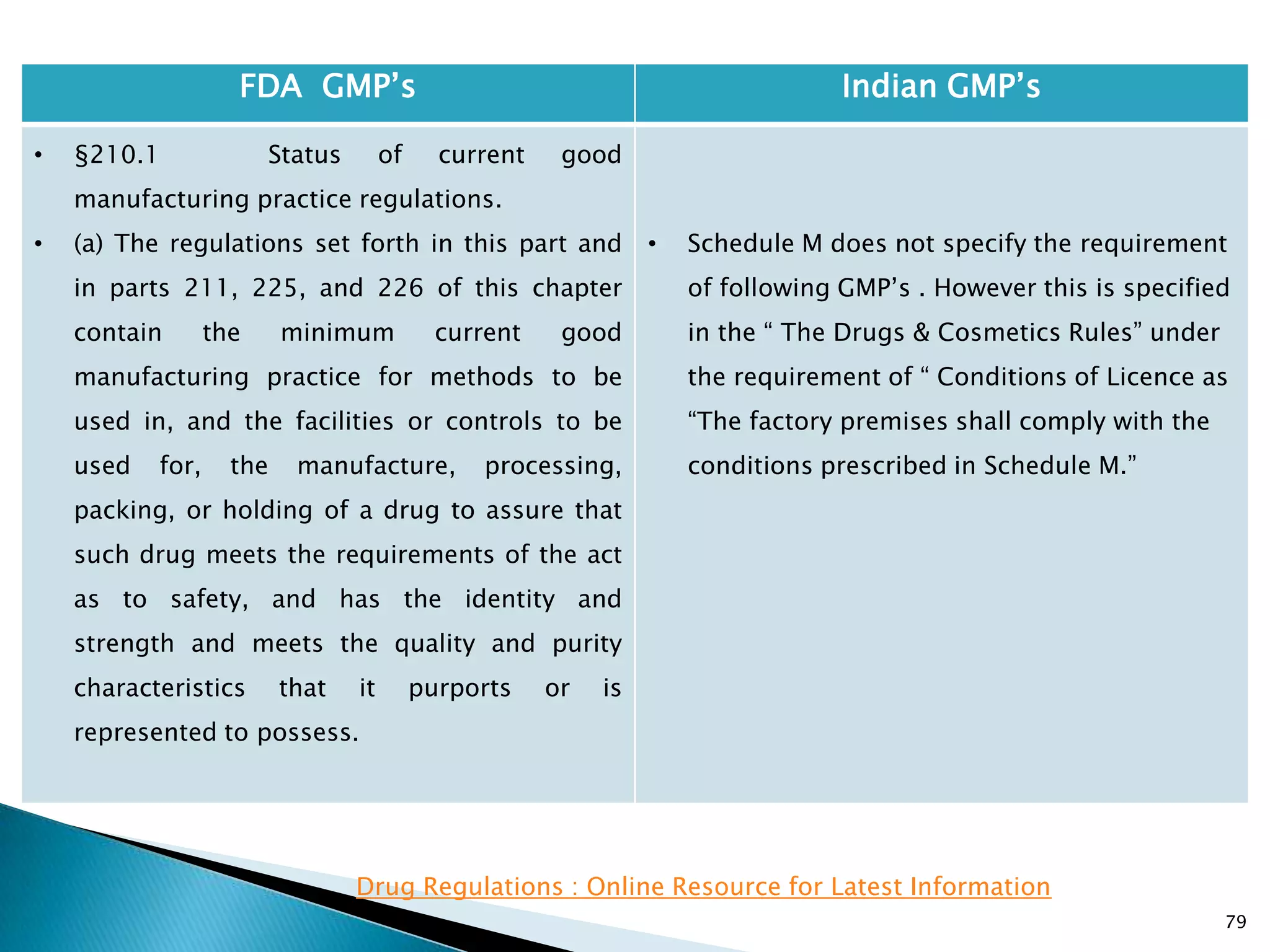 | FDA GMP’s | Indian GMP’s |
|---|---|
| • §210.1 Status of current good manufacturing practice regulations. • (a) The regulations set forth in this part and in parts 211, 225, and 226 of this chapter contain the minimum current good manufacturing practice for methods to be used in, and the facilities or controls to be used for, the manufacture, processing, packing, or holding of a drug to assure that such drug meets the requirements of the act as to safety, and has the identity and strength and meets the quality and purity characteristics that it purports or is represented to possess. | • Schedule M does not specify the requirement of following GMP’s . However this is specified in the “ The Drugs & Cosmetics Rules” under the requirement of “ Conditions of Licence as “The factory premises shall comply with the conditions prescribed in Schedule M.” |

Drug Regulations : Online Resource for Latest Information

79